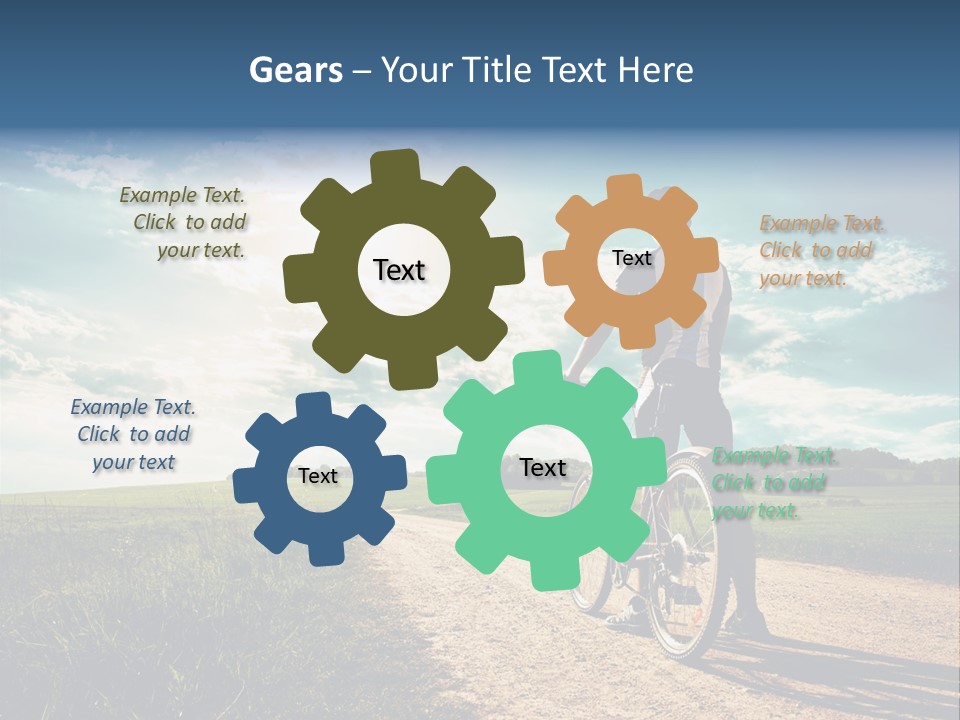 Gears – Your Title Text Here

Example Text. Click to add your text.

Text

Text

Example Text. Click to add your text.

Example Text. Click to add your text

Text

Text

Example Text. Click to add your text.